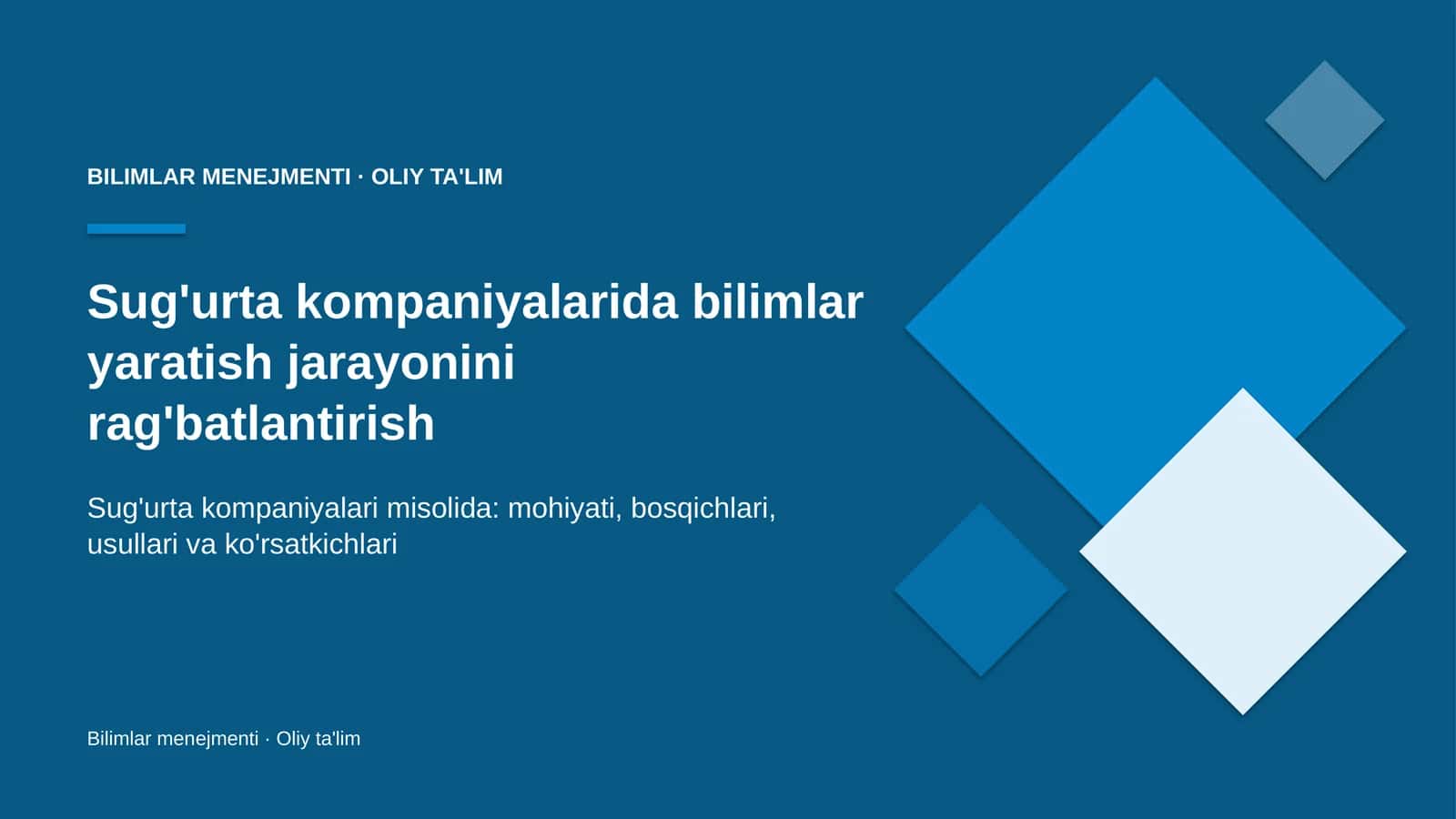 BILIMLAR MENEJMENTI · OLIY TA'LIM

Sug'urta kompaniyalarida bilimlar yaratish jarayonini rag'batlantirish

Sug'urta kompaniyalari misolida: mohiyati, bosqichlari, usullari va ko'rsatkichlari

Bilimlar menejmenti · Oliy ta'lim